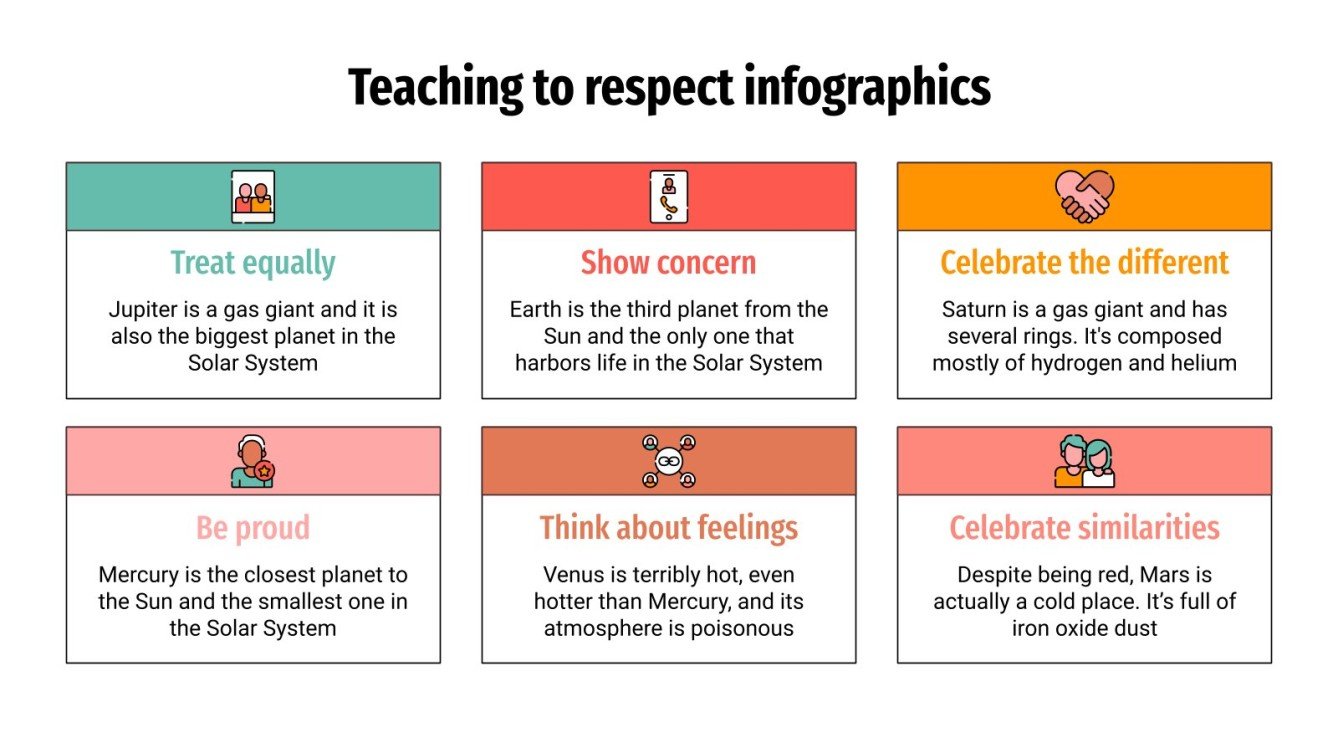 Teaching to respect infographics

Treat equally

Jupiter is a gas giant and it is also the biggest planet in the Solar System

Show concern

Earth is the third planet from the Sun and the only one that harbors life in the Solar System

Celebrate the different

Saturn is a gas giant and has several rings. It's composed mostly of hydrogen and helium

Be proud

Mercury is the closest planet to the Sun and the smallest one in the Solar System

Think about feelings

Venus is terribly hot, even hotter than Mercury, and its atmosphere is poisonous

Celebrate similarities

Despite being red, Mars is actually a cold place. It's full of iron oxide dust